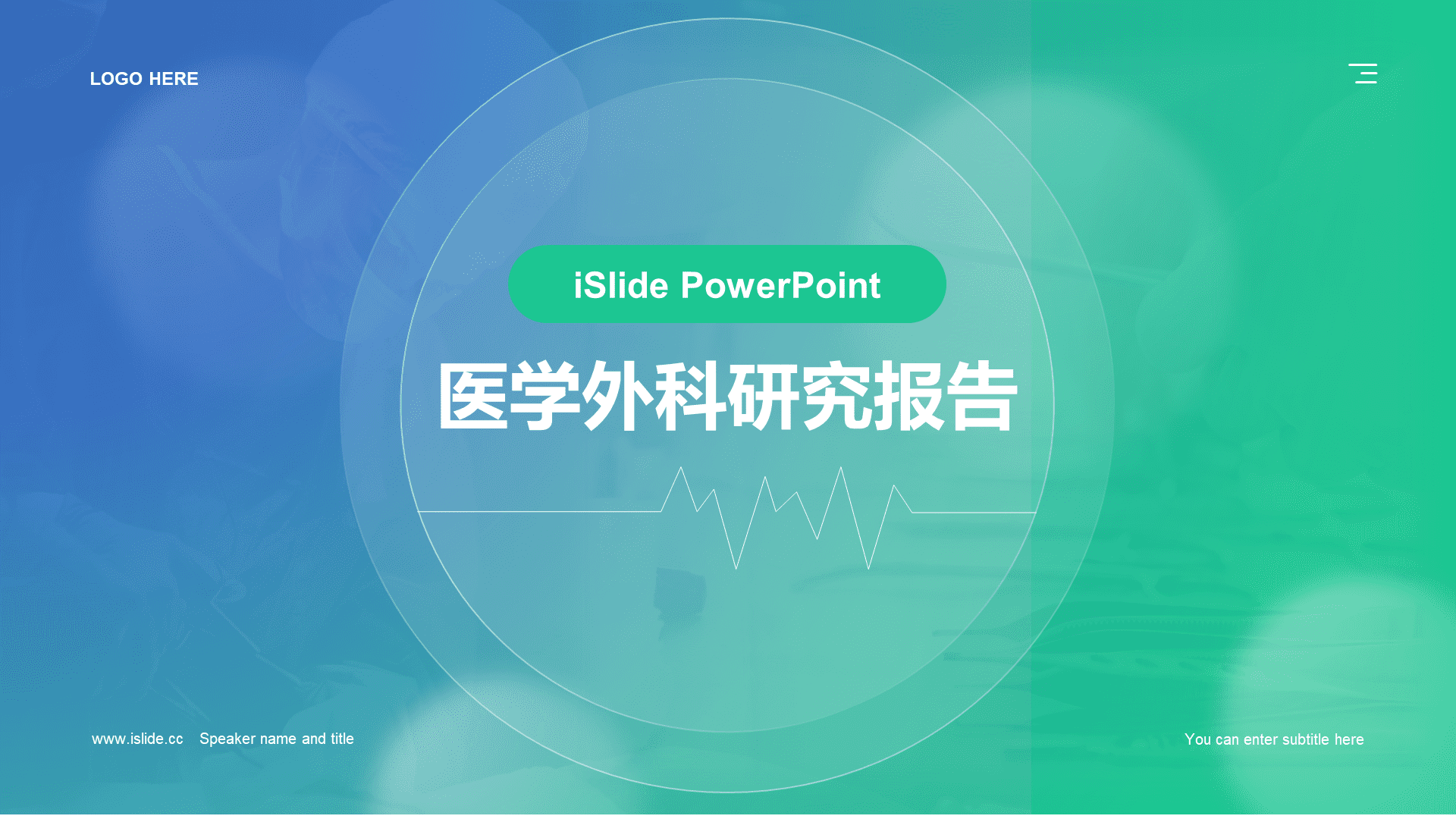 LOGO HERE

iSlide PowerPoint

医学外科研究报告

www.islide.cc Speaker name and title

You can enter subtitle here